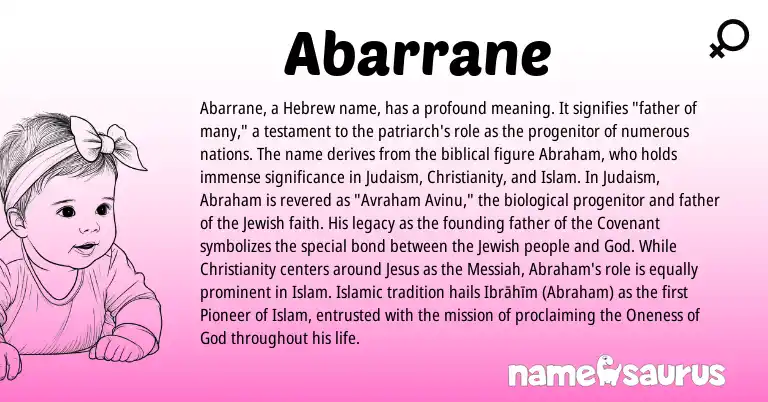 Abarrane

Abarrane, a Hebrew name, has a profound meaning. It signifies "father of many," a testament to the patriarch's role as the progenitor of numerous nations. The name derives from the biblical figure Abraham, who holds immense significance in Judaism, Christianity, and Islam. In Judaism, Abraham is revered as "Avraham Avinu," the biological progenitor and father of the Jewish faith. His legacy as the founding father of the Covenant symbolizes the special bond between the Jewish people and God. While Christianity centers around Jesus as the Messiah, Abraham's role is equally prominent in Islam. Islamic tradition hails Ibrāhīm (Abraham) as the first Pioneer of Islam, entrusted with the mission of proclaiming the Oneness of God throughout his life.

namesaurus